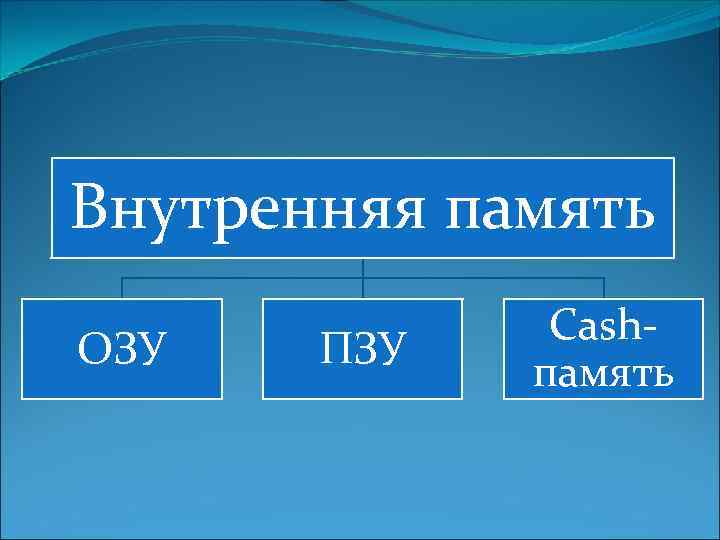 Внутренняя память

ОЗУ

ПЗУ

Cash-память